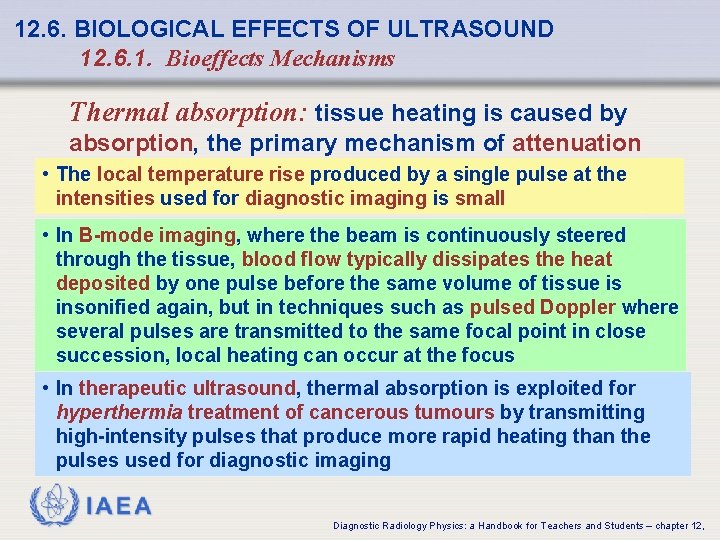 12.6. BIOLOGICAL EFFECTS OF ULTRASOUND
12.6.1. Bioeffects Mechanisms

Thermal absorption: tissue heating is caused by absorption, the primary mechanism of attenuation

• The local temperature rise produced by a single pulse at the intensities used for diagnostic imaging is small

• In B-mode imaging, where the beam is continuously steered through the tissue, blood flow typically dissipates the heat deposited by one pulse before the same volume of tissue is insonified again, but in techniques such as pulsed Doppler where several pulses are transmitted to the same focal point in close succession, local heating can occur at the focus

• In therapeutic ultrasound, thermal absorption is exploited for hyperthermia treatment of cancerous tumours by transmitting high-intensity pulses that produce more rapid heating than the pulses used for diagnostic imaging

IAEA

Diagnostic Radiology Physics: a Handbook for Teachers and Students – chapter 12,